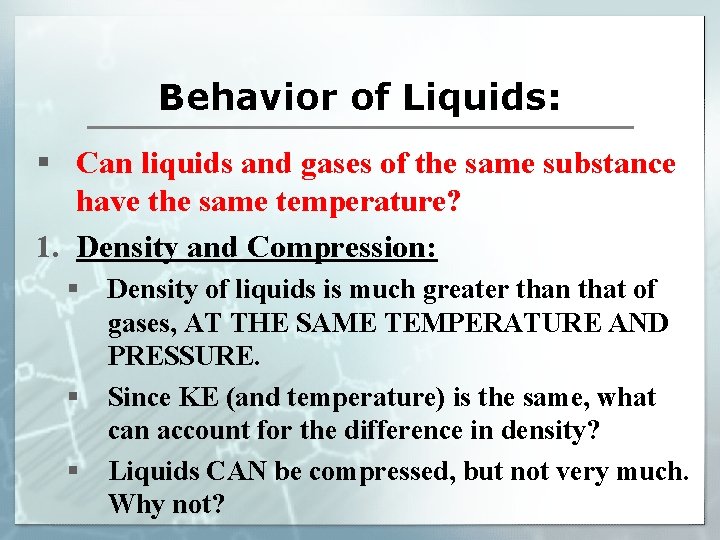 Behavior of Liquids:

▪ Can liquids and gases of the same substance have the same temperature?

1. Density and Compression:

▪ Density of liquids is much greater than that of gases, AT THE SAME TEMPERATURE AND PRESSURE.

▪ Since KE (and temperature) is the same, what can account for the difference in density?

▪ Liquids CAN be compressed, but not very much. Why not?